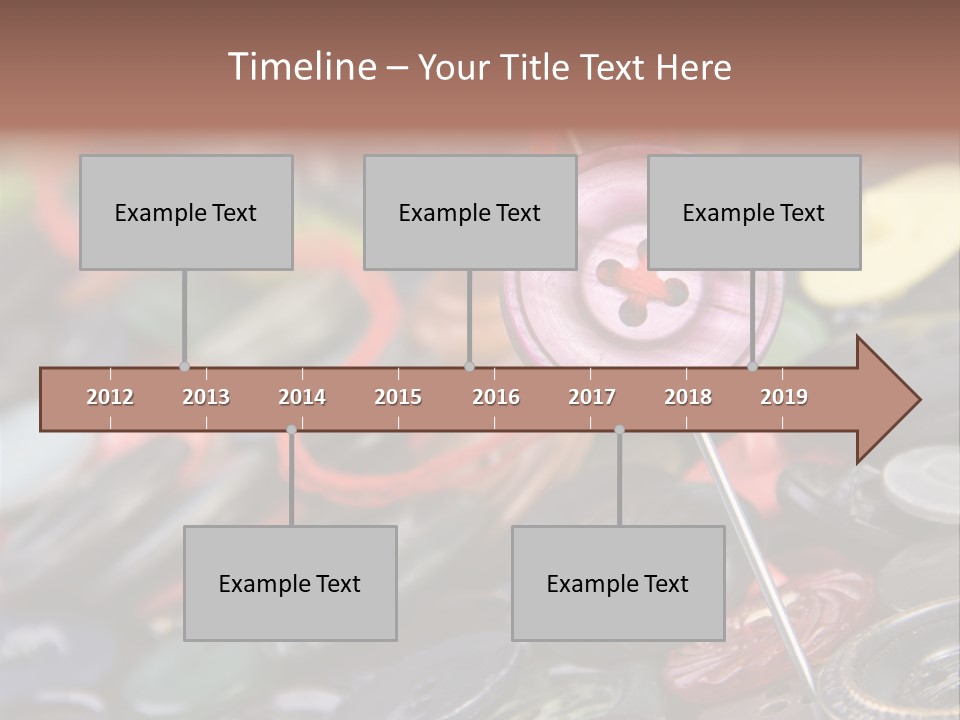 Timeline – Your Title Text Here

Example Text

Example Text

Example Text

2012 2013 2014 2015 2016 2017 2018 2019

Example Text

Example Text